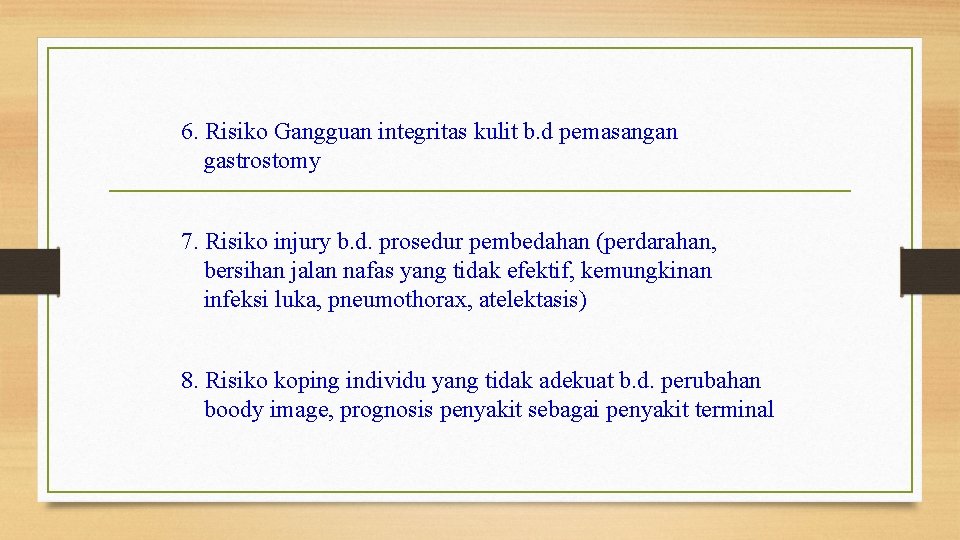 6. Risiko Gangguan integritas kulit b.d pemasangan gastrostomy

7. Risiko injury b.d. prosedur pembedahan (perdarahan, bersihan jalan nafas yang tidak efektif, kemungkinan infeksi luka, pneumothorax, atelektasis)

8. Risiko koping individu yang tidak adekuat b.d. perubahan boody image, prognosis penyakit sebagai penyakit terminal